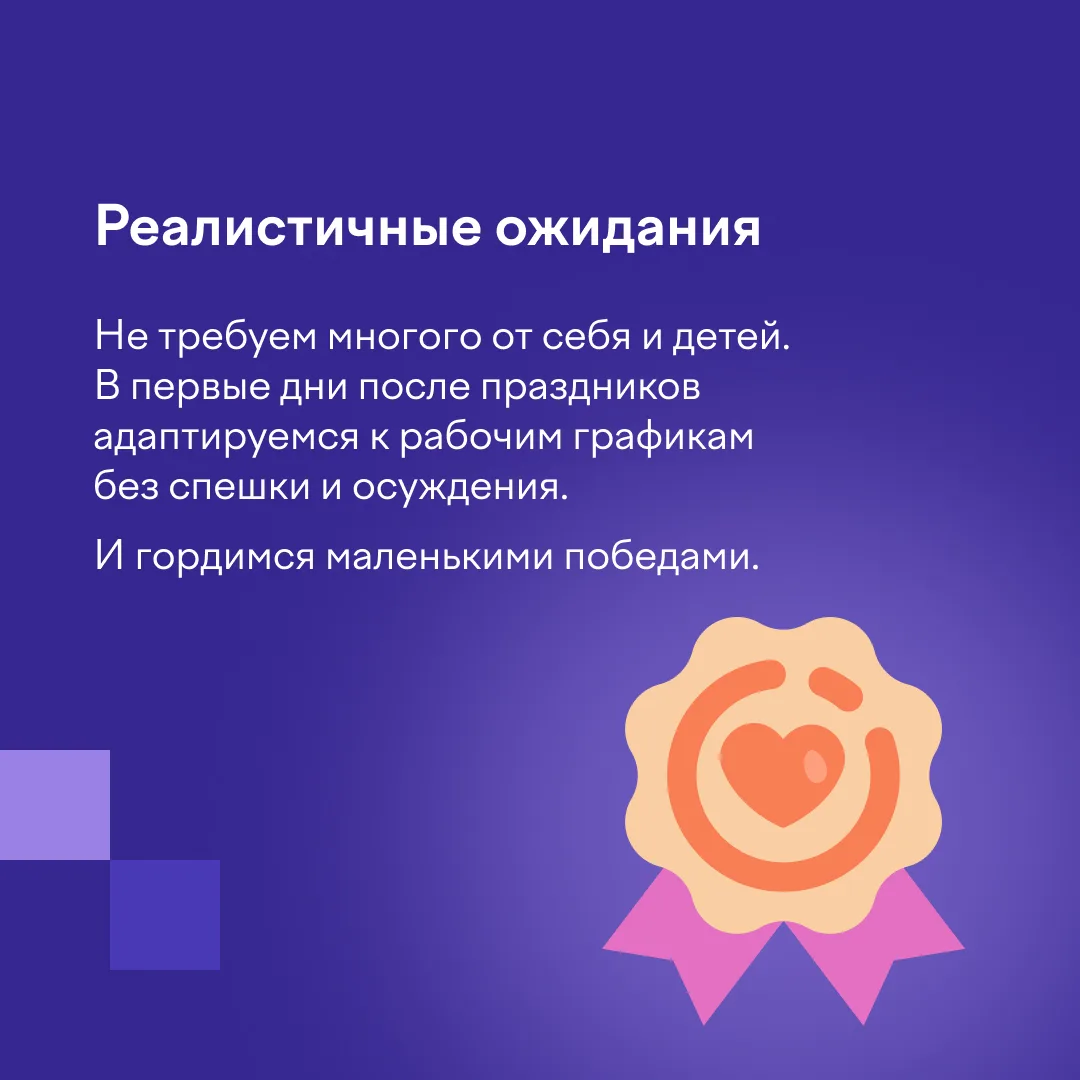 Реалистичные ожидания

Не требуем многого от себя и детей. В первые дни после праздников адаптируемся к рабочим графикам без спешки и осуждения.

И гордимся маленькими победами.